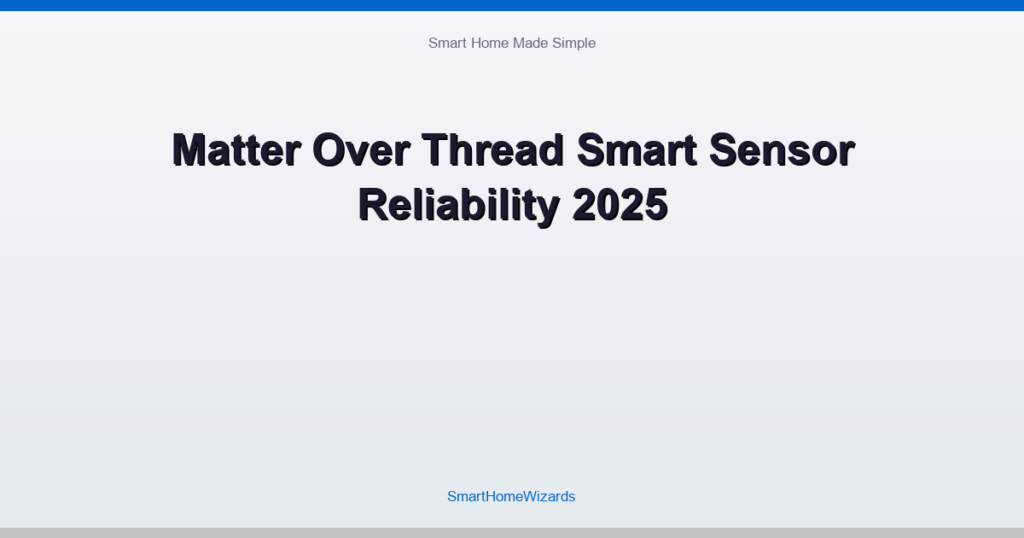 Smart Home Made Simple

Matter Over Thread Smart Sensor Reliability 2025

SmartHomeWizards